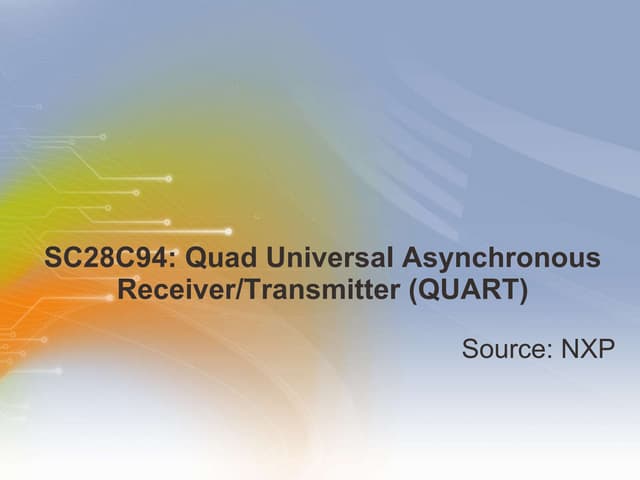 SC28C94: Quad Universal Asynchronous Receiver/Transmitter (QUART)

Source: NXP